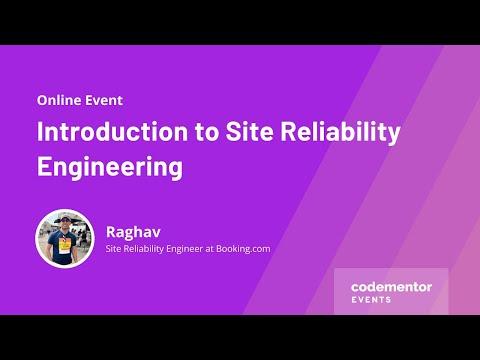 Online Event

Introduction to Site Reliability Engineering

Raghav
Site Reliability Engineer at Booking.com

codementor
EVENTS